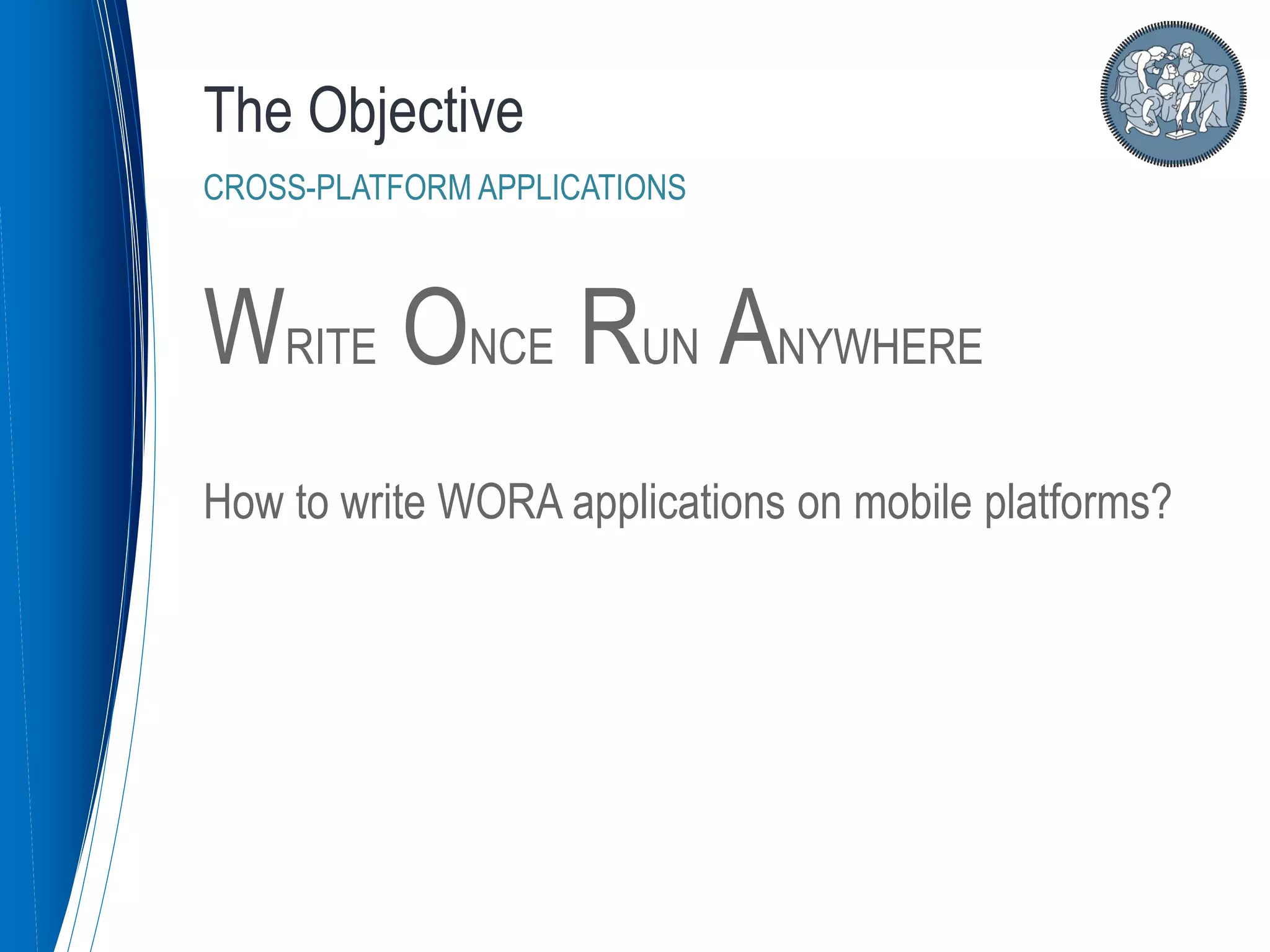 The Objective

CROSS-PLATFORM APPLICATIONS

WRITE ONCE RUN ANYWHERE

How to write WORA applications on mobile platforms?